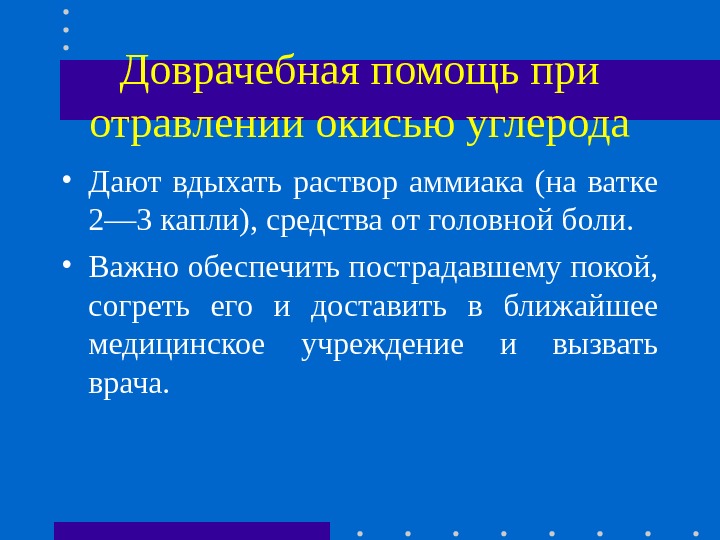 Доврачебная помощь при отравлении окисью углерода

• Дают вдыхать раствор аммиака (на ватке 2—3 капли), средства от головной боли.

• Важно обеспечить пострадавшему покой, согреть его и доставить в ближайшее медицинское учреждение и вызвать врача.